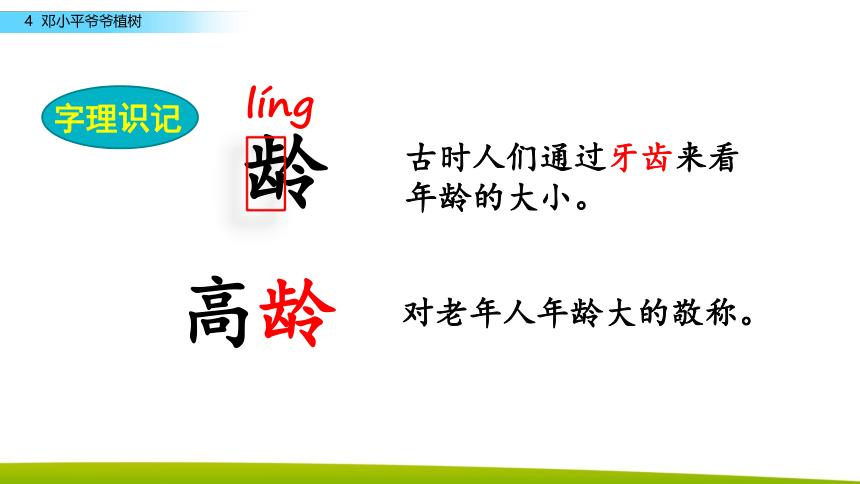 4 邓小平爷爷植树

字理识记

líng
龄

古时人们通过牙齿来看年龄的大小。

高龄

对老年人年龄大的敬称。